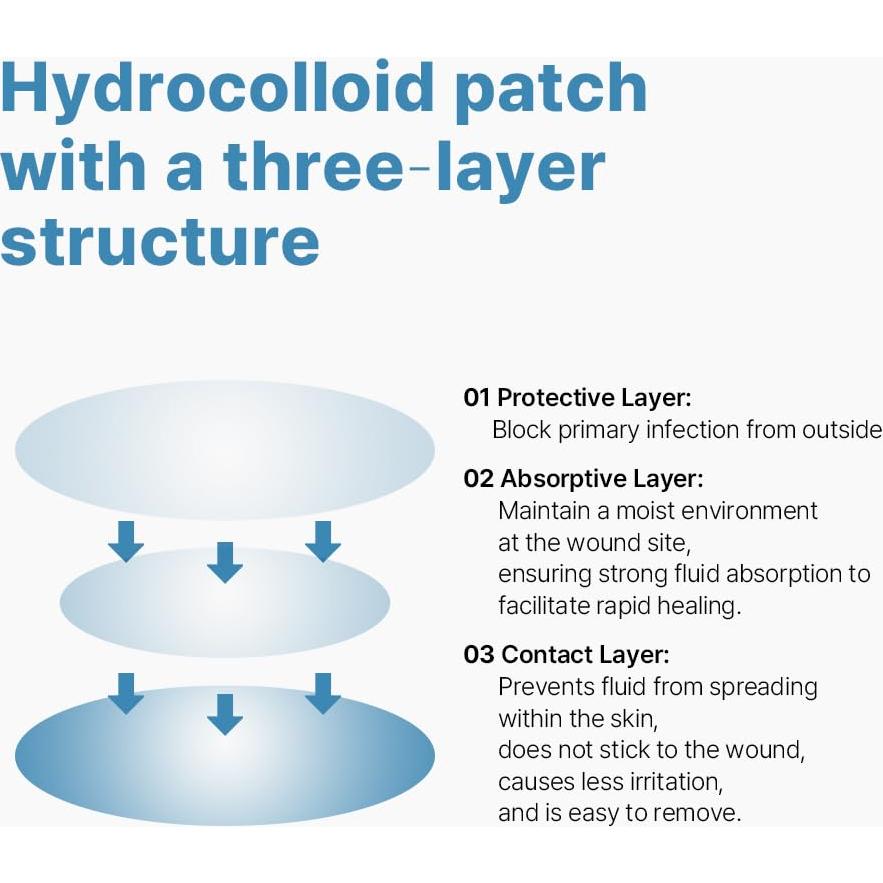 Hydrocolloid patch with a three-layer structure

01 Protective Layer:
Block primary infection from outside

02 Absorptive Layer:
Maintain a moist environment at the wound site, ensuring strong fluid absorption to facilitate rapid healing.

03 Contact Layer:
Prevents fluid from spreading within the skin, does not stick to the wound, causes less irritation, and is easy to remove.